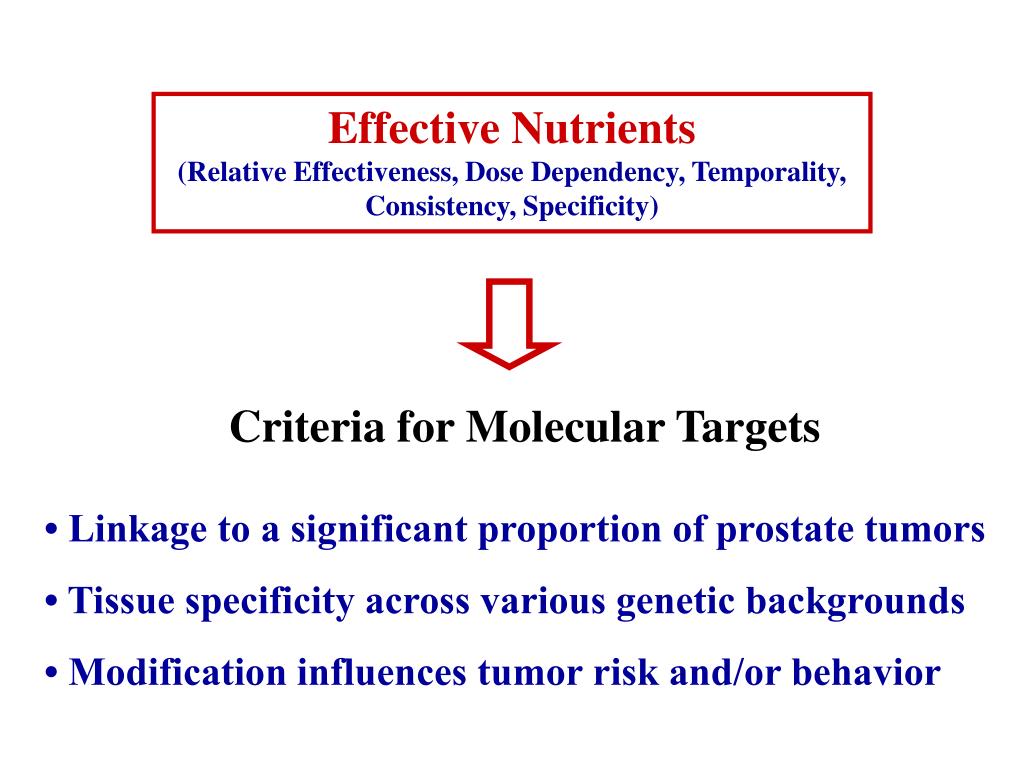 Effective Nutrients
(Relative Effectiveness, Dose Dependency, Temporality, Consistency, Specificity)

Criteria for Molecular Targets

• Linkage to a significant proportion of prostate tumors

• Tissue specificity across various genetic backgrounds

• Modification influences tumor risk and/or behavior